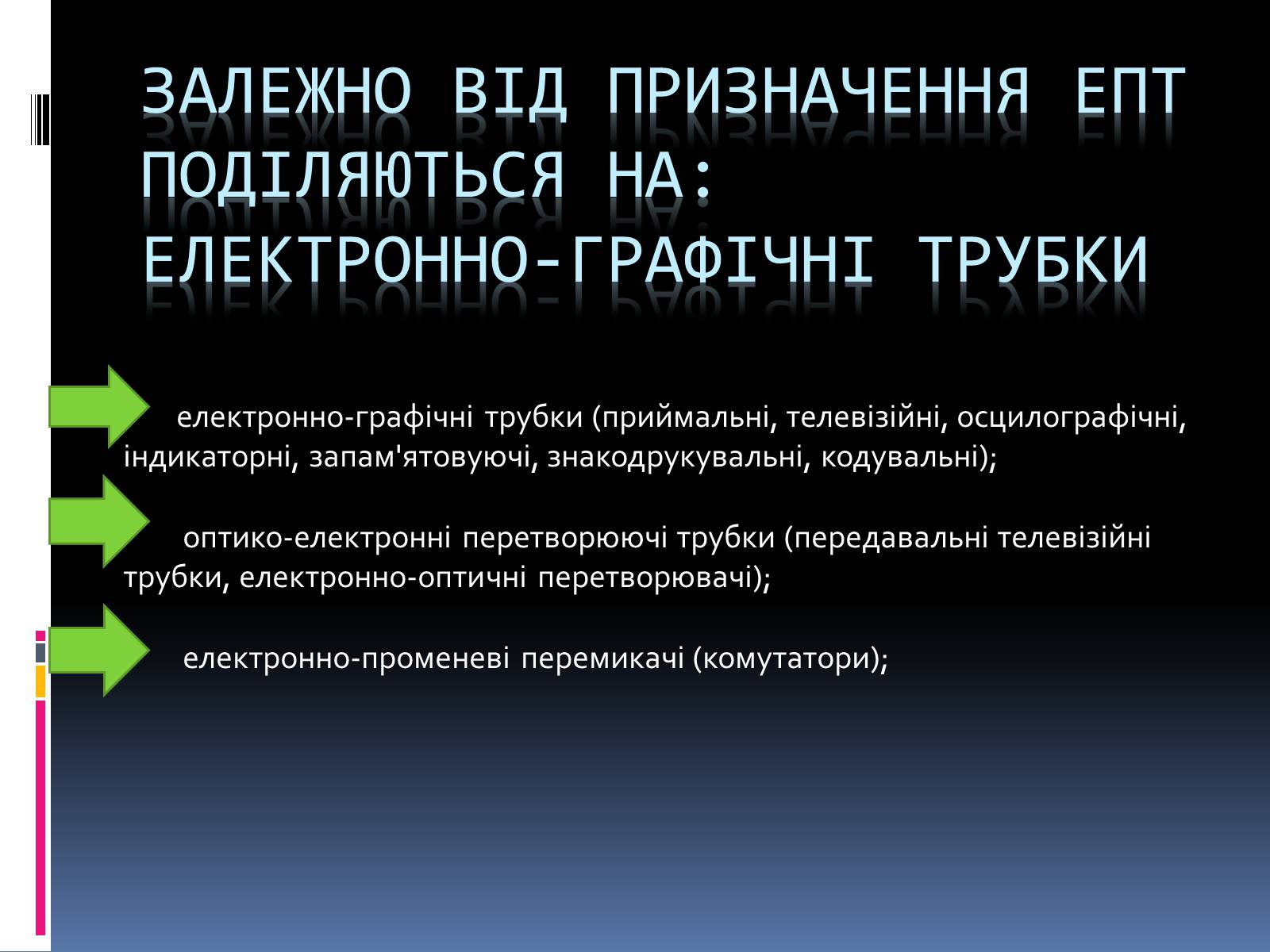 ЗАЛЕЖНО ВІД ПРИЗНАЧЕННЯ ЕПТ ПОДІЛЯЮТЬСЯ НА: ЕЛЕКТРОННО-ГРАФІЧНІ ТРУБКИ

електронно-графічні трубки (приймальні, телевізійні, осцилографічні, індикаторні, запам'ятовуючі, знакодрукувальні, кодувальні);

оптико-електронні перетворюючі трубки (передавальні телевізійні трубки, електронно-оптичні перетворювачі);

електронно-променеві перемикачі (комутатори);